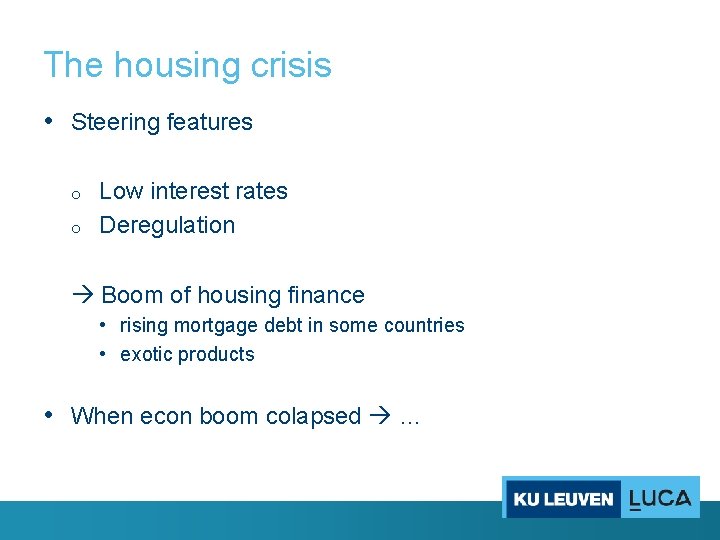 The housing crisis

• Steering features

o Low interest rates
o Deregulation

→ Boom of housing finance
• rising mortgage debt in some countries
• exotic products

• When econ boom colapsed → …

KU LEUVEN LUCA